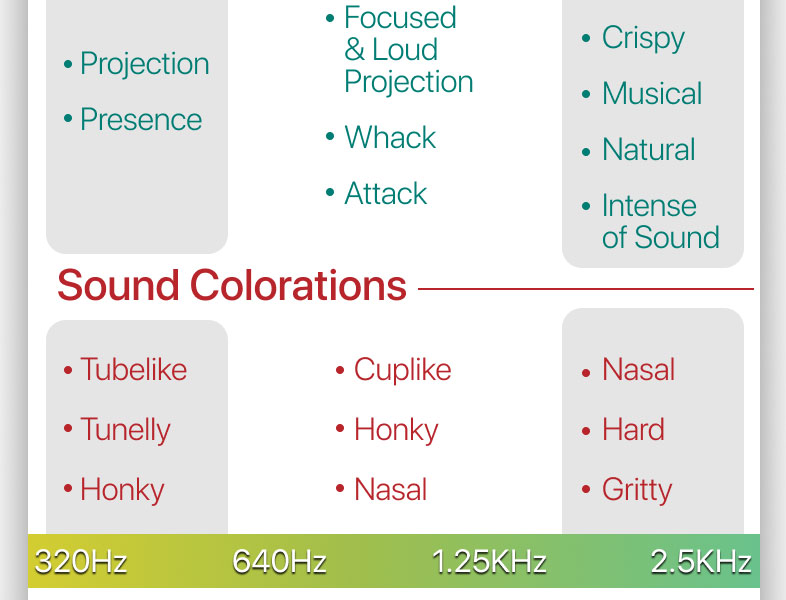 • Projection
• Presence

• Focused & Loud Projection
• Whack
• Attack

• Crispy
• Musical
• Natural
• Intense of Sound

Sound Colorations

• Tubelike
• Tunelly
• Honky

• Cuplike
• Honky
• Nasal

• Nasal
• Hard
• Gritty

320Hz 640Hz 1.25KHz 2.5KHz